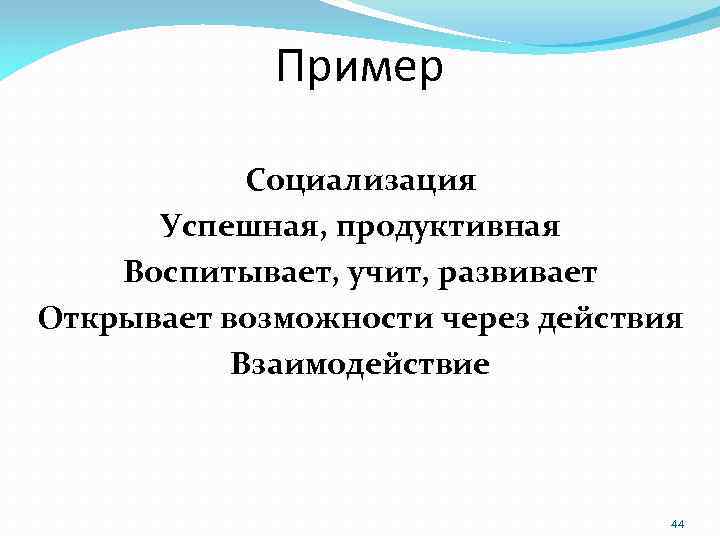 Пример

Социализация
Успешная, продуктивная
Воспитывает, учит, развивает
Открывает возможности через действия
Взаимодействие

44